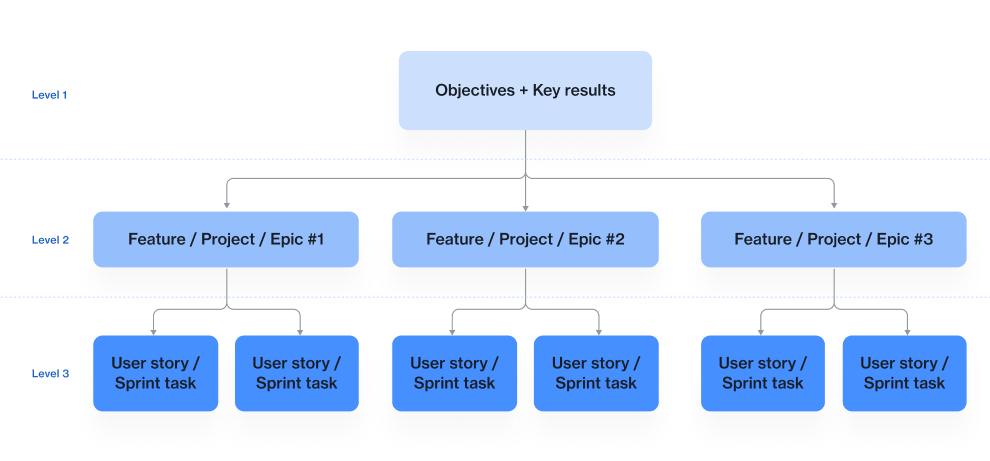 Level 1

Objectives + Key results

Level 2

Feature / Project / Epic #1

Feature / Project / Epic #2

Feature / Project / Epic #3

Level 3

User story / Sprint task

User story / Sprint task

User story / Sprint task

User story / Sprint task

User story / Sprint task

User story / Sprint task